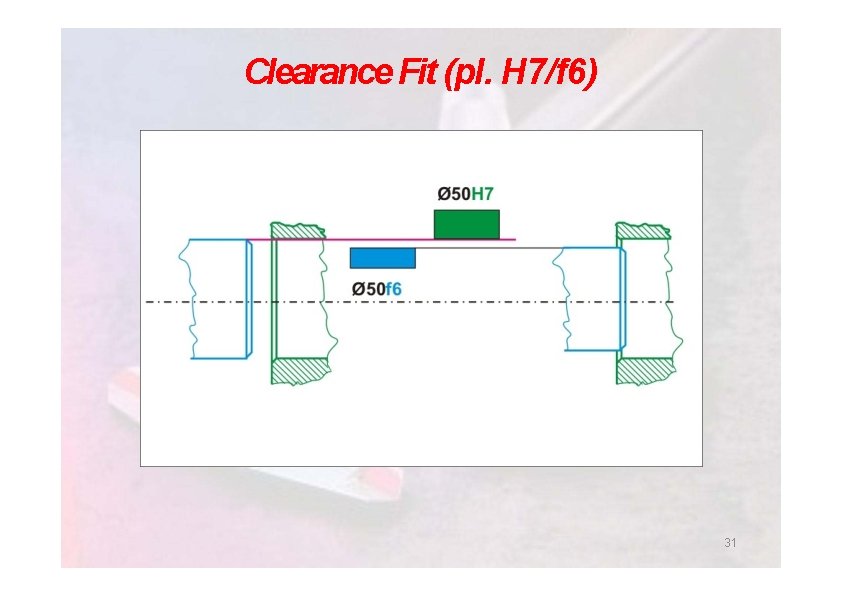 Clearance Fit (pl. H7/f6)

Ø50H7

Ø50f6

31